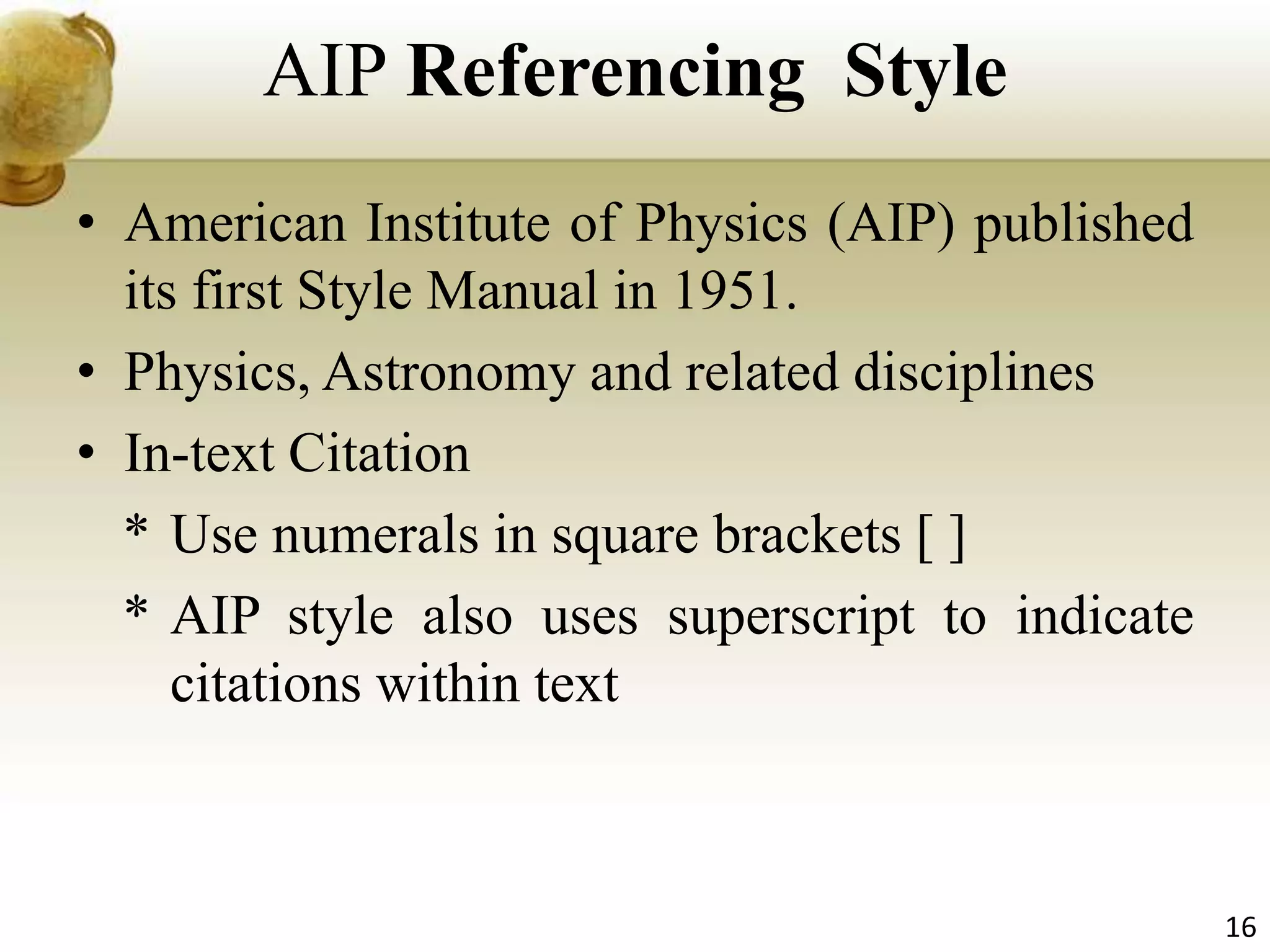 AIP Referencing Style

• American Institute of Physics (AIP) published its first Style Manual in 1951.

• Physics, Astronomy and related disciplines

• In-text Citation

* Use numerals in square brackets [ ]

* AIP style also uses superscript to indicate citations within text

16